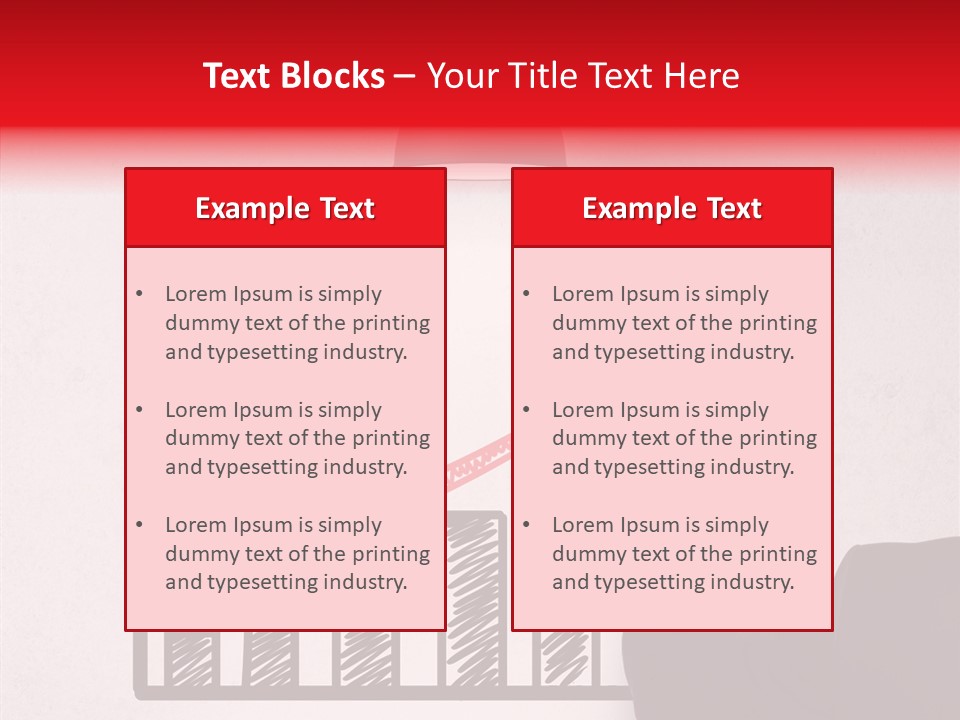 Text Blocks – Your Title Text Here

Example Text

• Lorem Ipsum is simply dummy text of the printing and typesetting industry.

• Lorem Ipsum is simply dummy text of the printing and typesetting industry.

• Lorem Ipsum is simply dummy text of the printing and typesetting industry.

Example Text

• Lorem Ipsum is simply dummy text of the printing and typesetting industry.

• Lorem Ipsum is simply dummy text of the printing and typesetting industry.

• Lorem Ipsum is simply dummy text of the printing and typesetting industry.